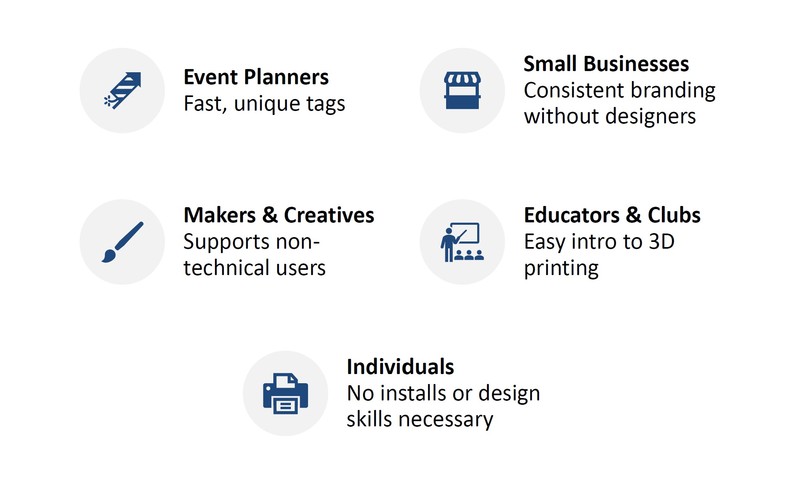 Event Planners
Fast, unique tags

Small Businesses
Consistent branding without designers

Makers & Creatives
Supports non-technical users

Educators & Clubs
Easy intro to 3D printing

Individuals
No installs or design skills necessary